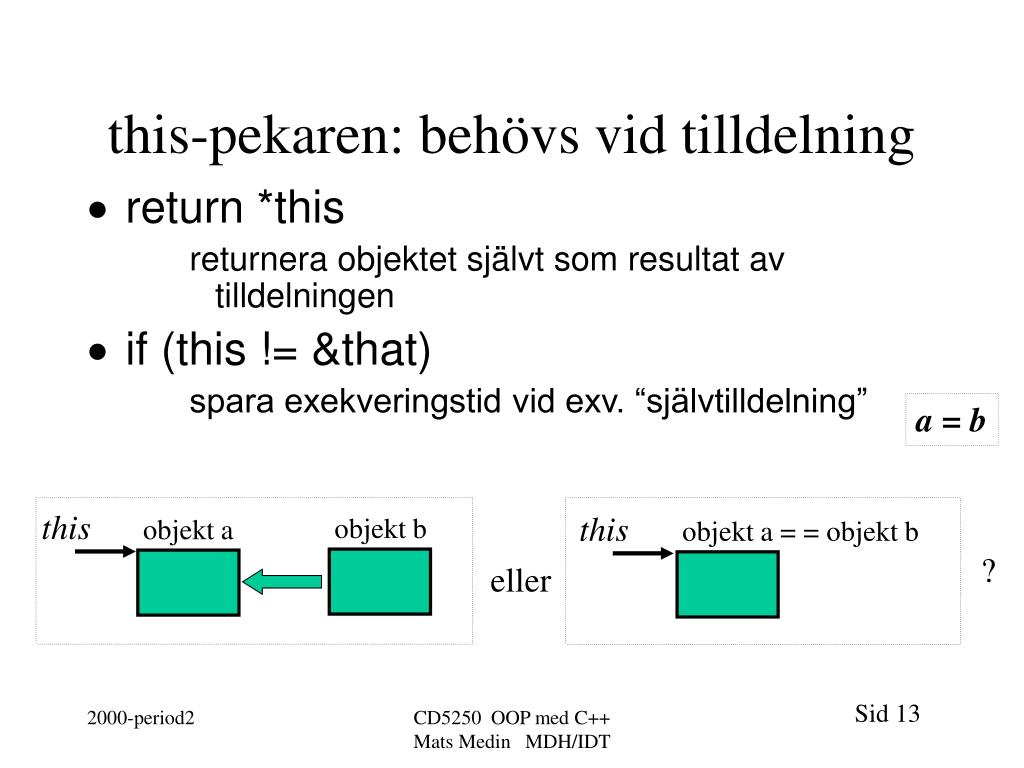 this-pekaren: behövs vid tilldelning

• return *this

returnera objektet självt som resultat av tilldelningen

• if (this != &that)

spara exekveringstid vid exv. “självtilldelning”

a = b

this objekt a objekt b

eller

this objekt a = = objekt b

?

2000-period2

CD5250 OOP med C++
Mats Medin MDH/IDT

Sid 13